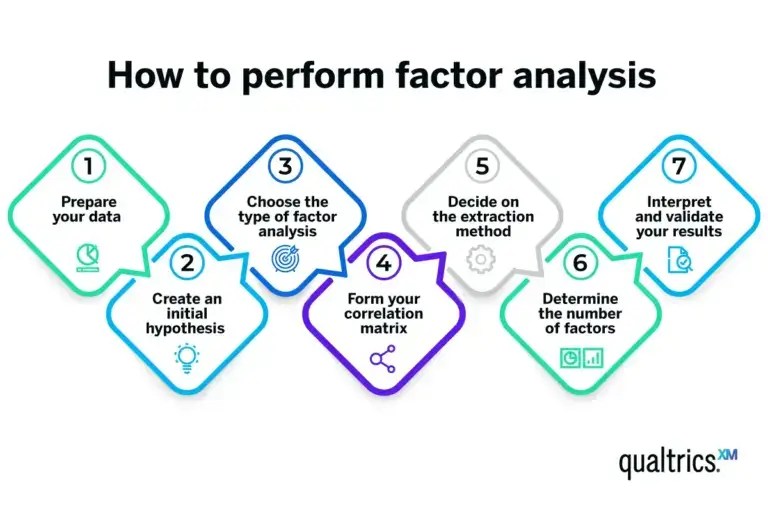 How to perform factor analysis

1
Prepare your data

2
Create an initial hypothesis

3
Choose the type of factor analysis

4
Form your correlation matrix

5
Decide on the extraction method

6
Determine the number of factors

7
Interpret and validate your results

qualtrics.XM